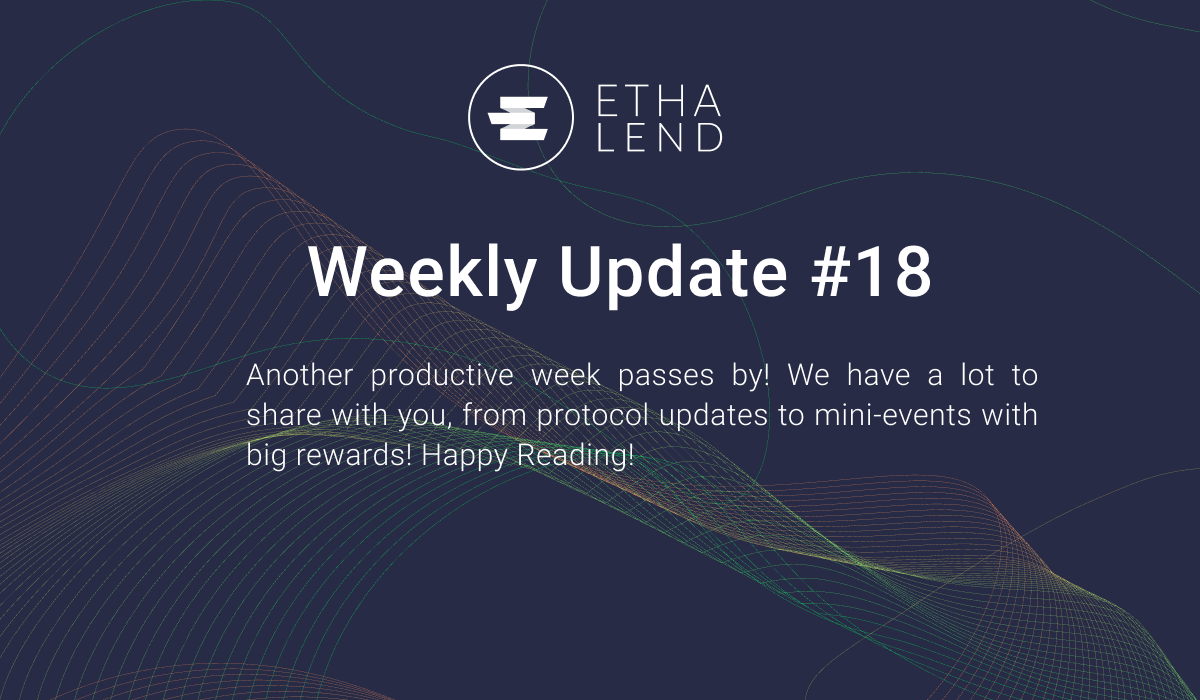 ETHA LEND

Weekly Update #18

Another productive week passes by! We have a lot to share with you, from protocol updates to mini-events with big rewards! Happy Reading!